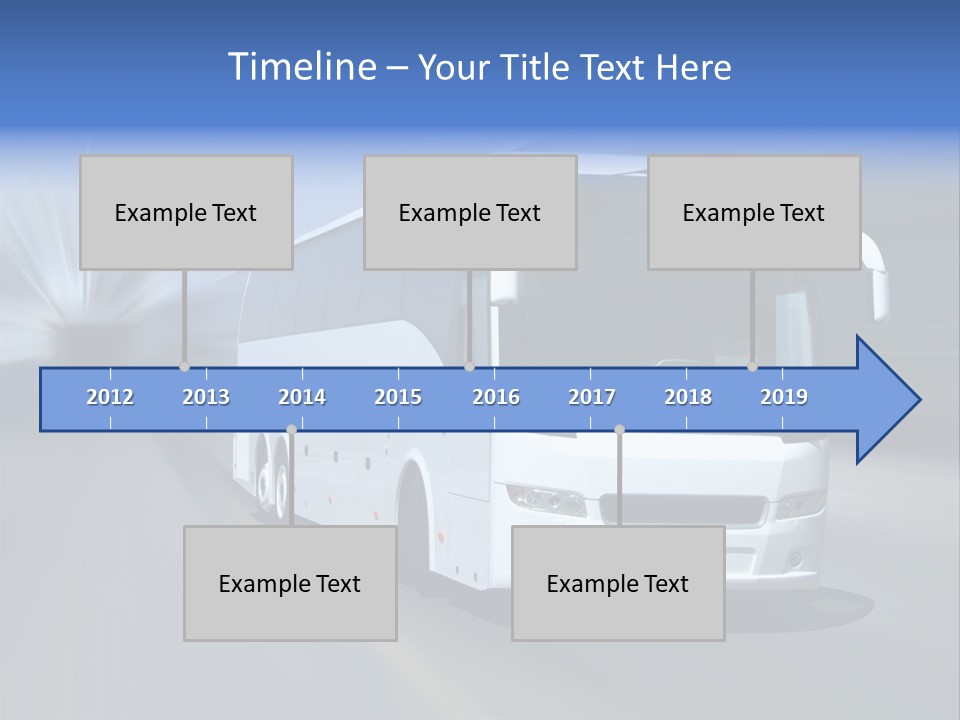 Timeline – Your Title Text Here

Example Text

Example Text

Example Text

2012 2013 2014 2015 2016 2017 2018 2019

Example Text

Example Text